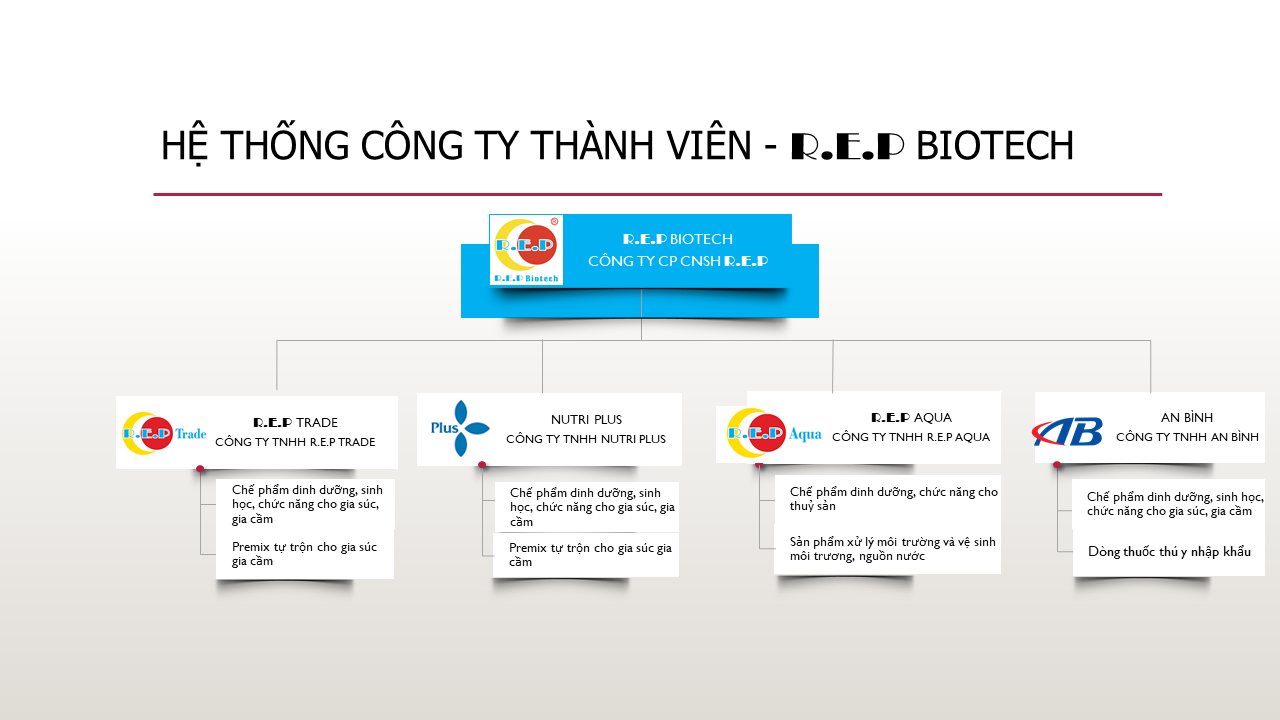 HỆ THỐNG CÔNG TY THÀNH VIÊN - R.E.P BIOTECH

R.E.P
R.E.P Biotech

R.E.P BIOTECH
CÔNG TY CP CNSH R.E.P

R.E.P Trade

R.E.P TRADE
CÔNG TY TNHH R.E.P TRADE

Chế phẩm dinh dưỡng, sinh học, chức năng cho gia súc, gia cầm

Premix tự trộn cho gia súc gia cầm

Plus

NUTRI PLUS
CÔNG TY TNHH NUTRI PLUS

Chế phẩm dinh dưỡng, sinh học, chức năng cho gia súc, gia cầm

Premix tự trộn cho gia súc gia cầm

R.E.P Aqua

R.E.P AQUA
CÔNG TY TNHH R.E.P AQUA

Chế phẩm dinh dưỡng, chức năng cho thuỷ sản

Sản phẩm xử lý môi trường và vệ sinh môi trương, nguồn nước

AB

AN BÌNH
CÔNG TY TNHH AN BÌNH

Chế phẩm dinh dưỡng, sinh học, chức năng cho gia súc, gia cầm

Dòng thuốc thú y nhập khẩu